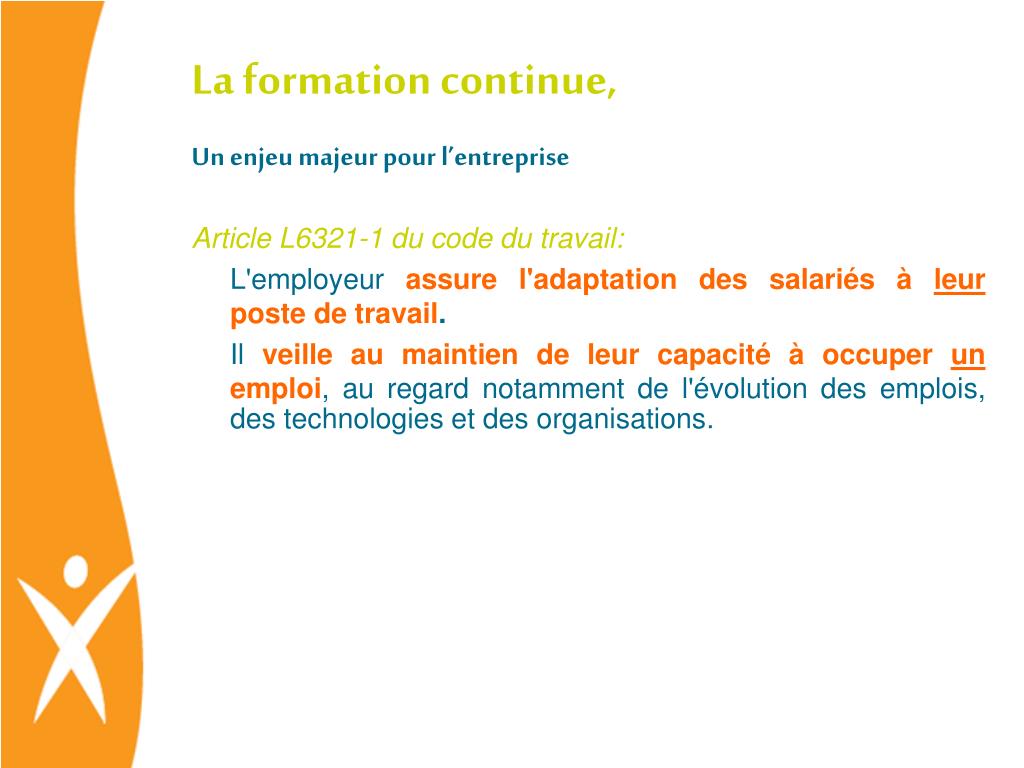 La formation continue,

Un enjeu majeur pour l'entreprise

Article L6321-1 du code du travail:

L'employeur assure l'adaptation des salariés à leur poste de travail.

Il veille au maintien de leur capacité à occuper un emploi, au regard notamment de l'évolution des emplois, des technologies et des organisations.